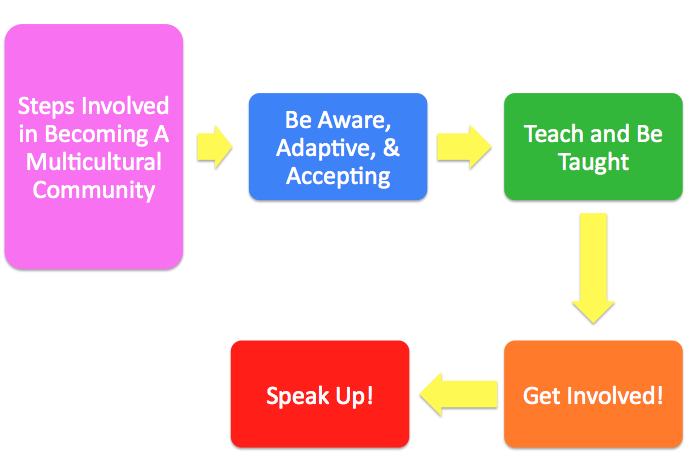 Steps Involved in Becoming A Multicultural Community

Be Aware, Adaptive, & Accepting

Teach and Be Taught

Get Involved!

Speak Up!